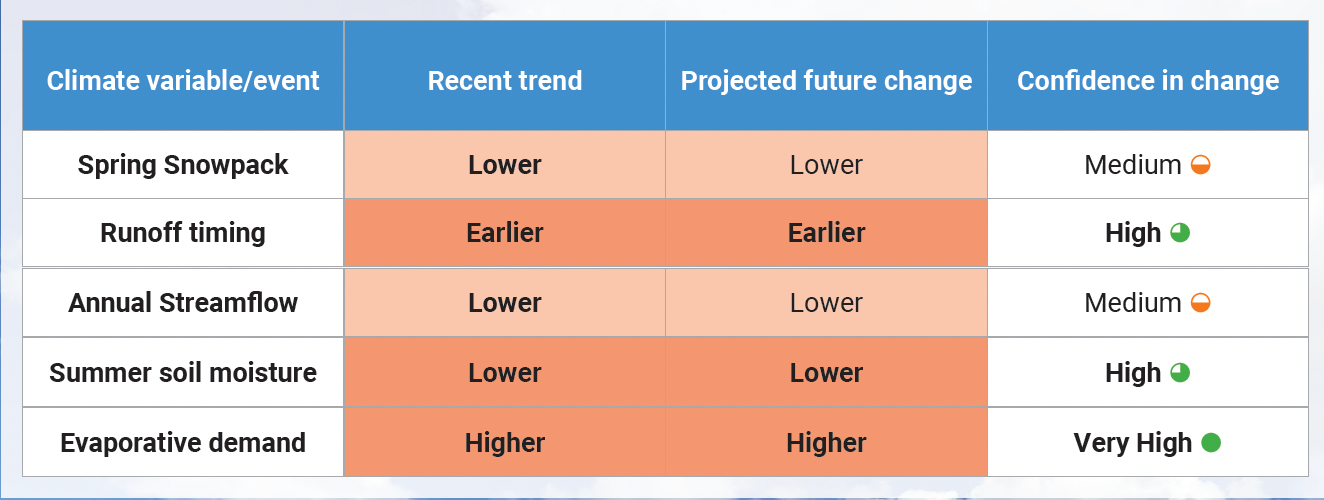 | Climate variable/event | Recent trend | Projected future change | Confidence in change |
|---|---|---|---|
| Spring Snowpack | Lower | Lower | Medium |
| Runoff timing | Earlier | Earlier | High |
| Annual Streamflow | Lower | Lower | Medium |
| Summer soil moisture | Lower | Lower | High |
| Evaporative demand | Higher | Higher | Very High |